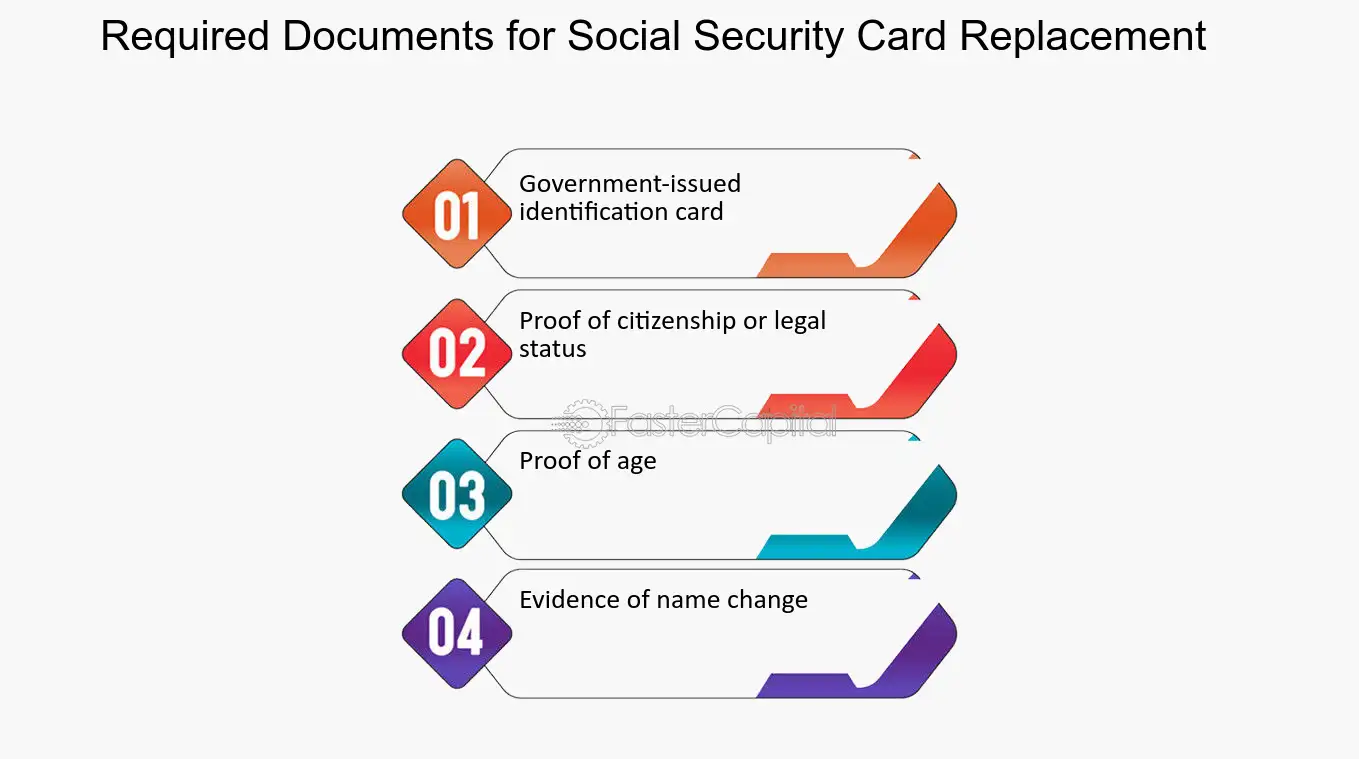 Required Documents for Social Security Card Replacement

01
Government-issued identification card

02
Proof of citizenship or legal status

03
Proof of age

04
Evidence of name change

FasterCapital